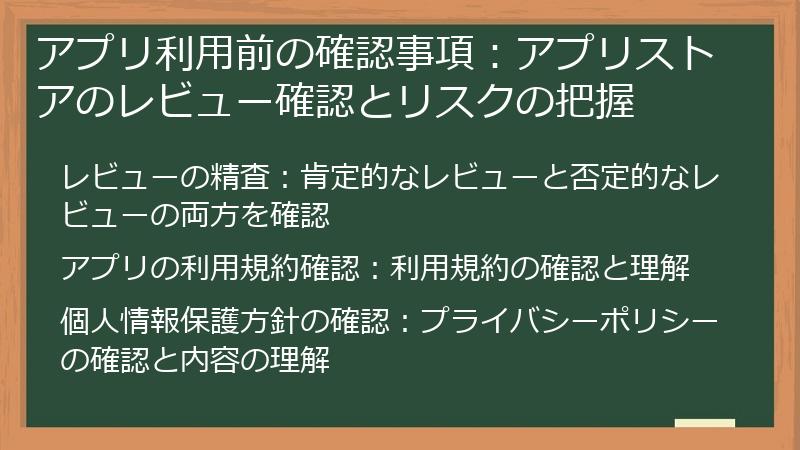 アプリ利用前の確認事項：アプリストアのレビュー確認とリスクの把握

レビューの精査：肯定的なレビューと否定的なレビューの両方を確認

アプリの利用規約確認：利用規約の確認と理解

個人情報保護方針の確認：プライバシーポリシーの確認と内容の理解